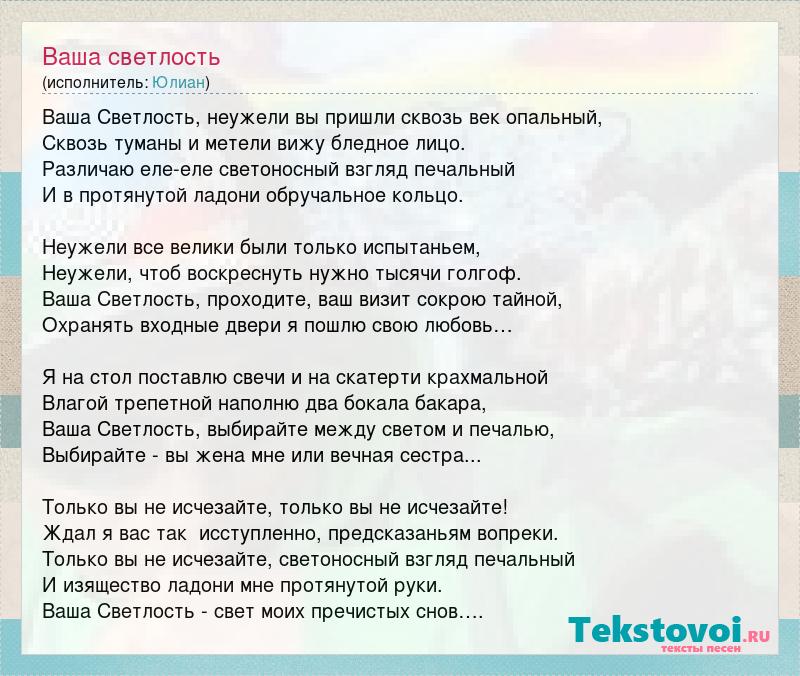 Ваша светлость
(исполнитель: Юлиан)

Ваша Светлость, неужели вы пришли сквозь век опальный,
Сквозь туманы и метели вижу бледное лицо.
Различаю еле-еле светоносный взгляд печальный
И в протянутой ладони обручальное кольцо.

Неужели все велики были только испытаньем,
Неужели, чтоб воскреснуть нужно тысячи голгоф.
Ваша Светлость, проходите, ваш визит сокрою тайной,
Охранять входные двери я пошлю свою любовь…

Я на стол поставлю свечи и на скатерти крахмальной
Влагой трепетной наполню два бокала бакара,
Ваша Светлость, выбирайте между светом и печалью,
Выбирайте - вы жена мне или вечная сестра...

Только вы не исчезайте, только вы не исчезайте!
Ждал я вас так исступленно, предсказаньям вопреки.
Только вы не исчезайте, светоносный взгляд печальный
И изящество ладони мне протянутой руки.
Ваша Светлость - свет моих пречистых снов….

Tekstovoi.RU
тексты песен